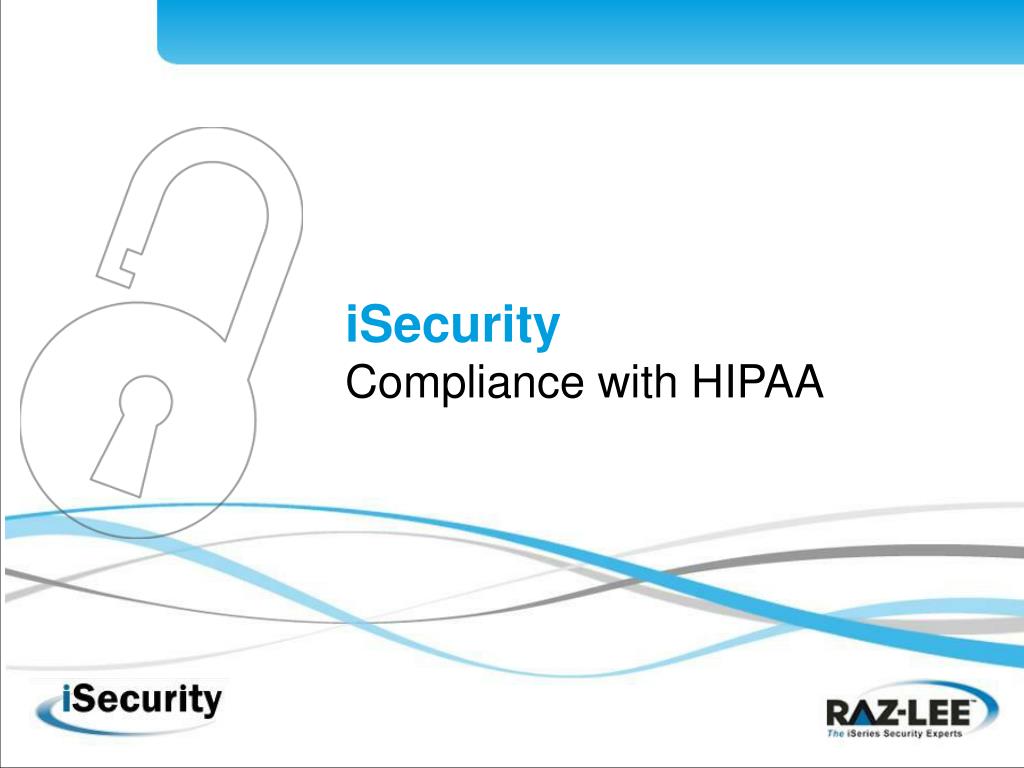 iSecurity
Compliance with HIPAA

iSecurity

RAZ-LEE™
The iSeries Security Experts